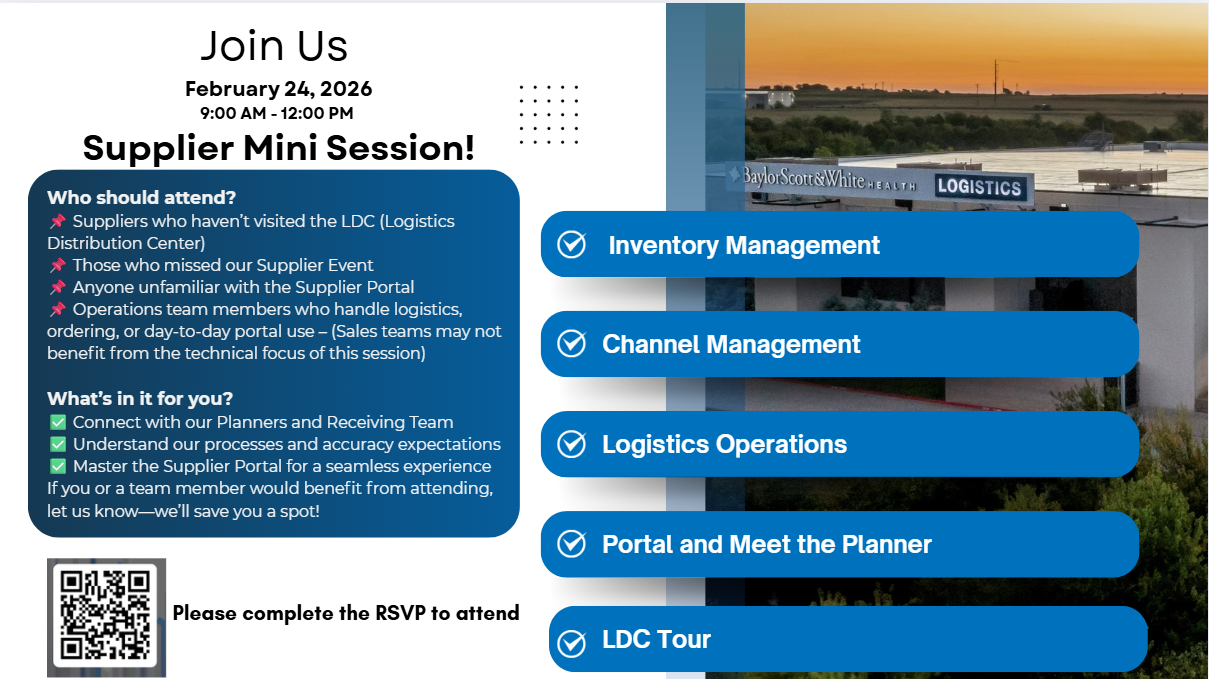 Join Us
February 24, 2026
9:00 AM - 12:00 PM
Supplier Mini Session!

Who should attend?
📌 Suppliers who haven't visited the LDC (Logistics Distribution Center)
📌 Those who missed our Supplier Event
📌 Anyone unfamiliar with the Supplier Portal
📌 Operations team members who handle logistics, ordering, or day-to-day portal use – (Sales teams may not benefit from the technical focus of this session)

What's in it for you?
✅ Connect with our Planners and Receiving Team
✅ Understand our processes and accuracy expectations
✅ Master the Supplier Portal for a seamless experience
If you or a team member would benefit from attending, let us know—we'll save you a spot!

Please complete the RSVP to attend

BaylorScott&White HEALTH LOGISTICS

Inventory Management
Channel Management
Logistics Operations
Portal and Meet the Planner
LDC Tour